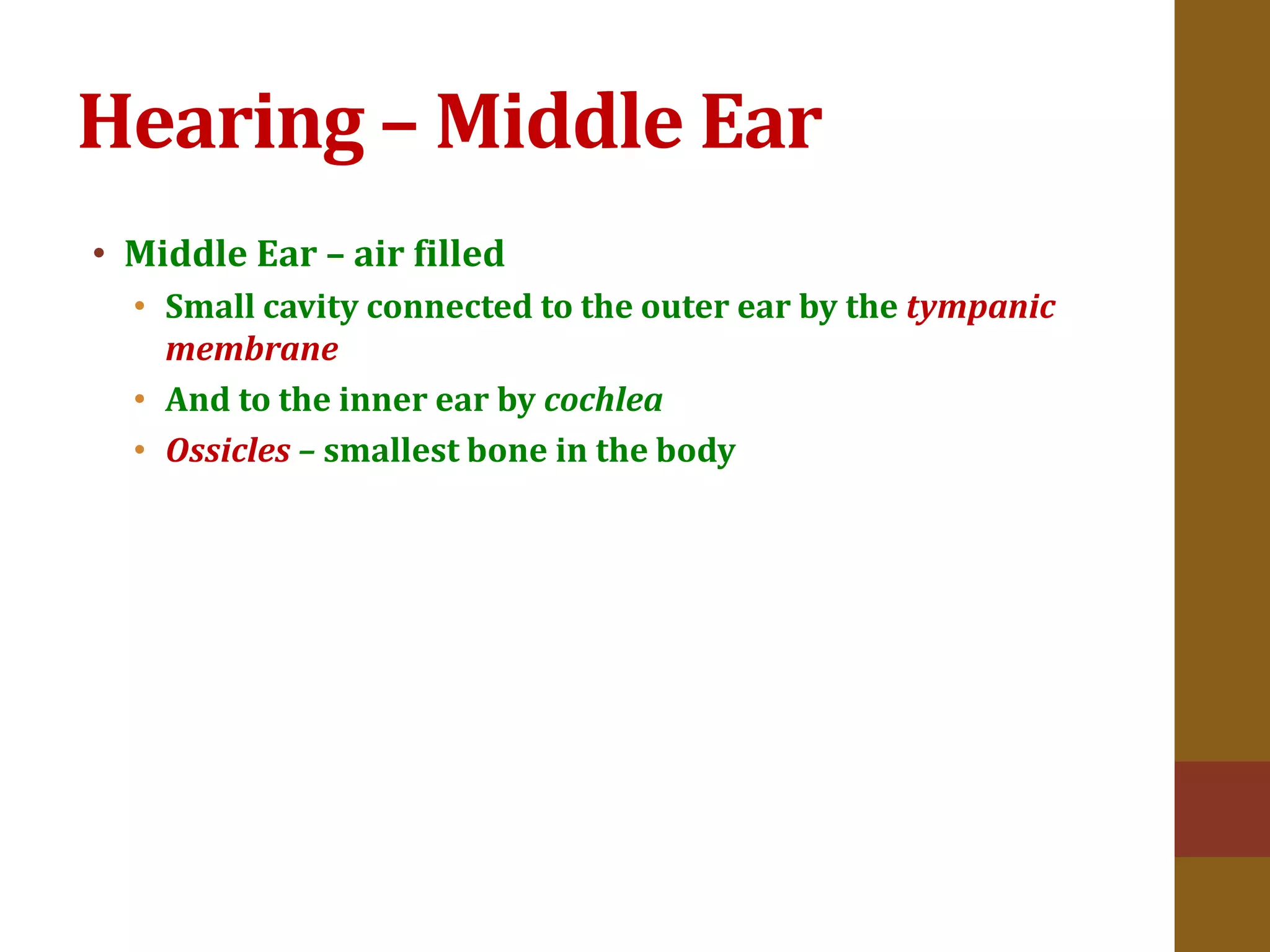 Hearing – Middle Ear

• Middle Ear – air filled
  • Small cavity connected to the outer ear by the tympanic membrane
  • And to the inner ear by cochlea
  • Ossicles – smallest bone in the body